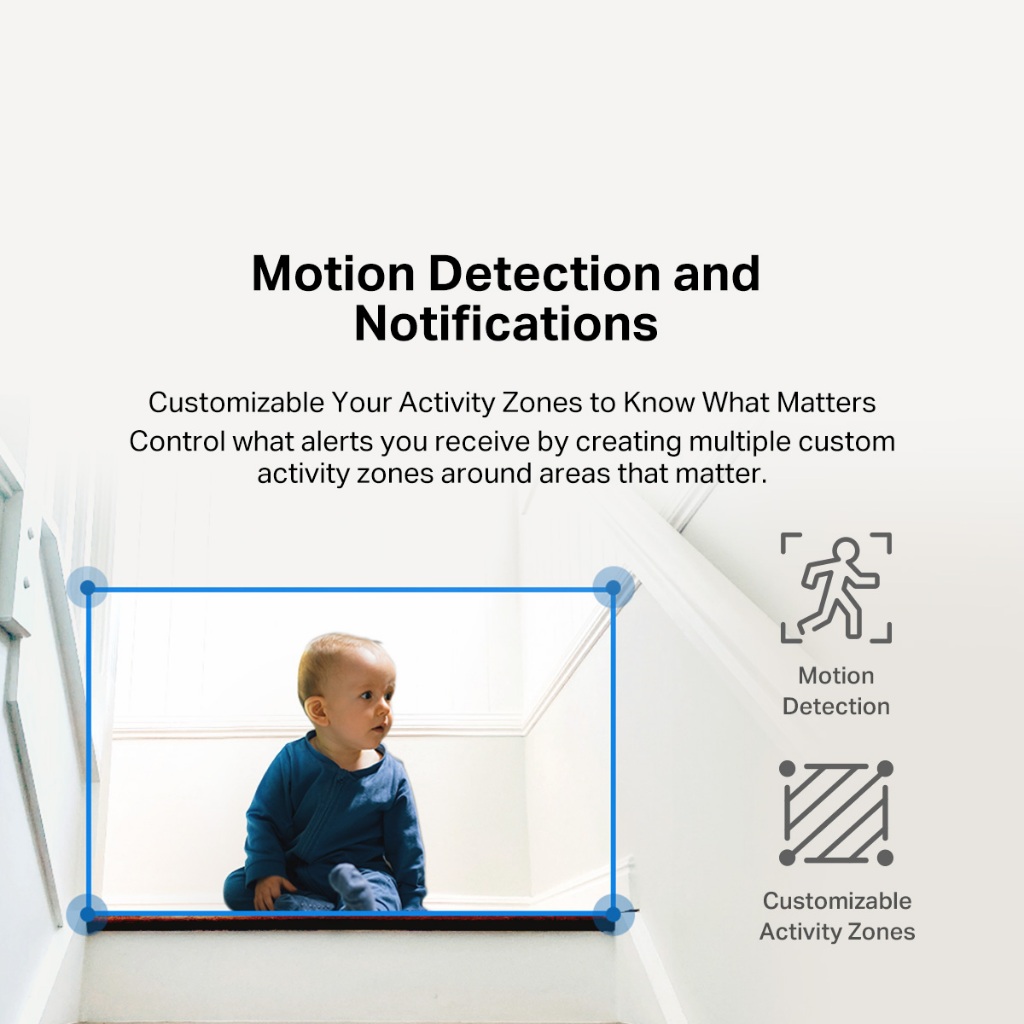 Motion Detection and Notifications

Customizable Your Activity Zones to Know What Matters
Control what alerts you receive by creating multiple custom activity zones around areas that matter.

Motion Detection

Customizable Activity Zones